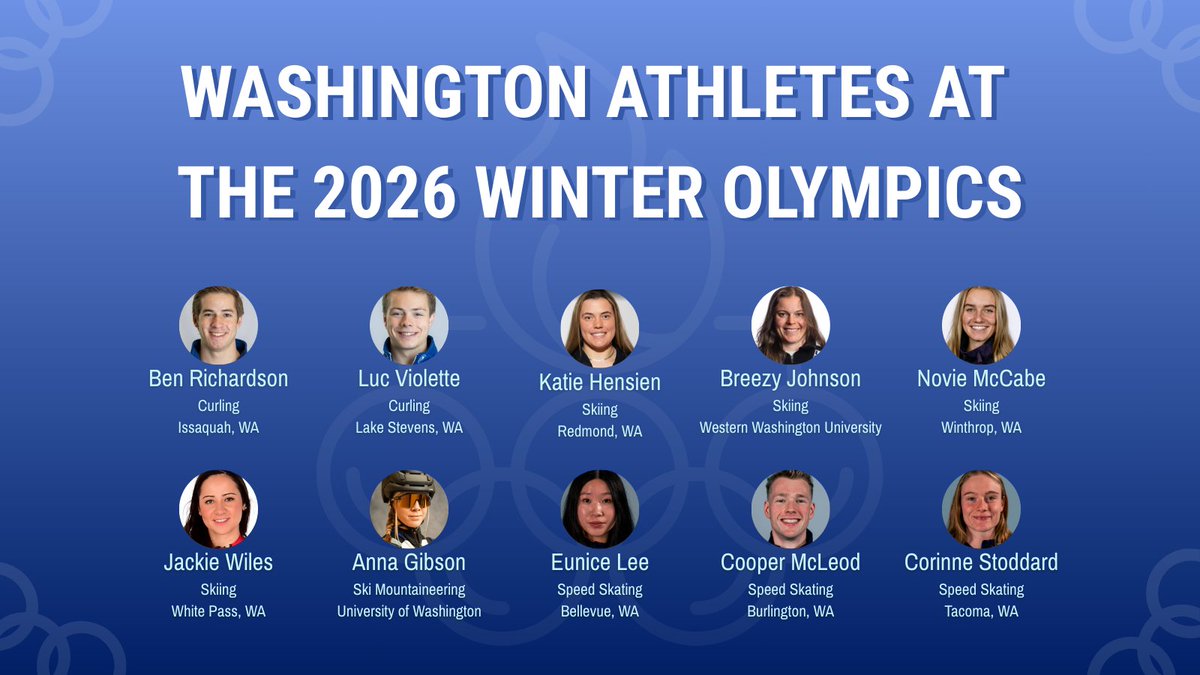 WASHINGTON ATHLETES AT THE 2026 WINTER OLYMPICS

Ben Richardson
Curling
Issaquah, WA

Luc Violette
Curling
Lake Stevens, WA

Katie Hensien
Skiing
Redmond, WA

Breezy Johnson
Skiing
Western Washington University

Novie McCabe
Skiing
Winthrop, WA

Jackie Wiles
Skiing
White Pass, WA

Anna Gibson
Ski Mountaineering
University of Washington

Eunice Lee
Speed Skating
Bellevue, WA

Cooper McLeod
Speed Skating
Burlington, WA

Corinne Stoddard
Speed Skating
Tacoma, WA